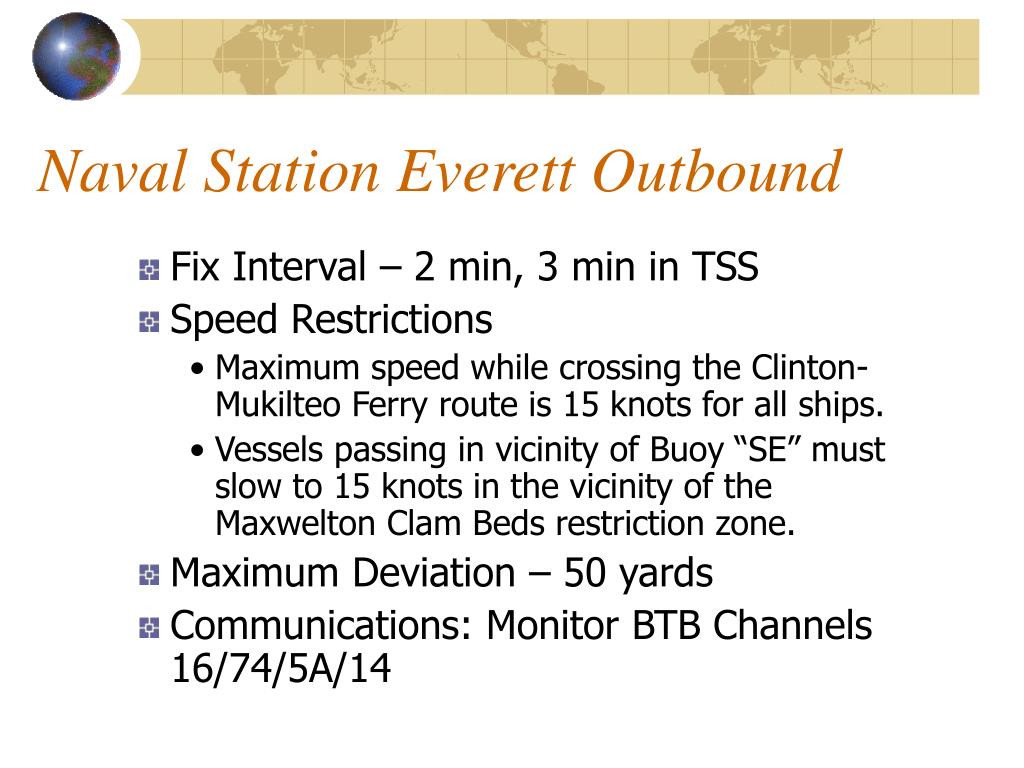 Naval Station Everett Outbound

Fix Interval – 2 min, 3 min in TSS

Speed Restrictions

• Maximum speed while crossing the Clinton-Mukilteo Ferry route is 15 knots for all ships.

• Vessels passing in vicinity of Buoy “SE” must slow to 15 knots in the vicinity of the Maxwelton Clam Beds restriction zone.

Maximum Deviation – 50 yards

Communications: Monitor BTB Channels 16/74/5A/14